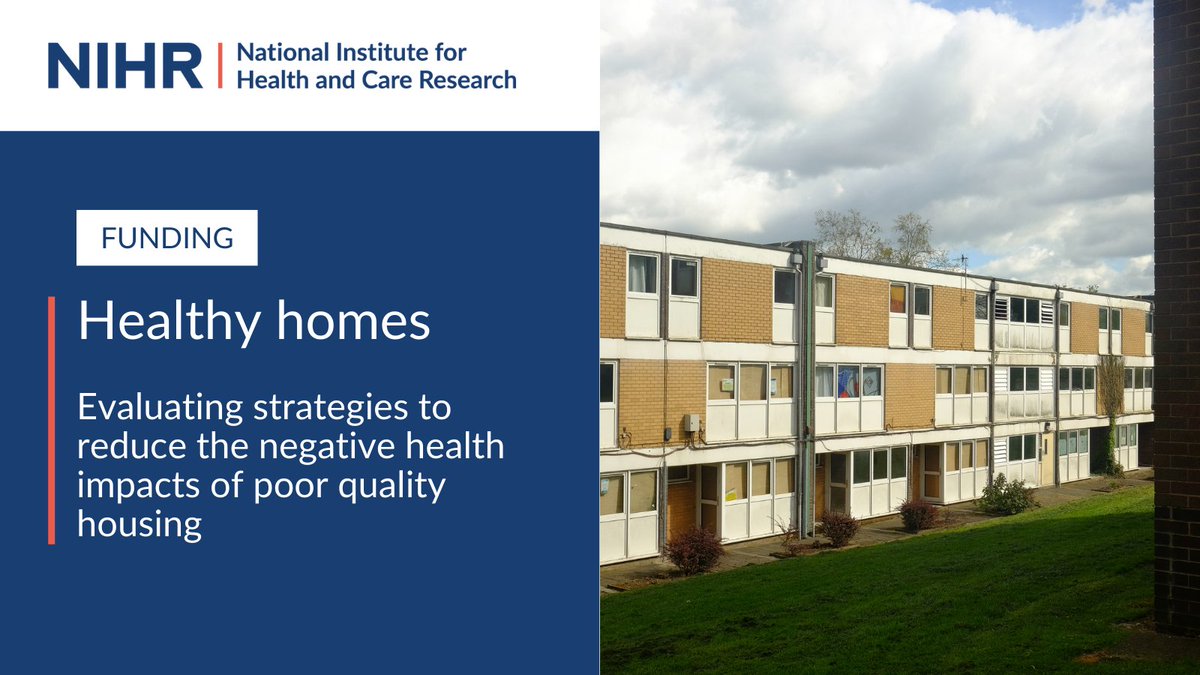 NIHR | National Institute for Health and Care Research

FUNDING

Healthy homes

Evaluating strategies to reduce the negative health impacts of poor quality housing